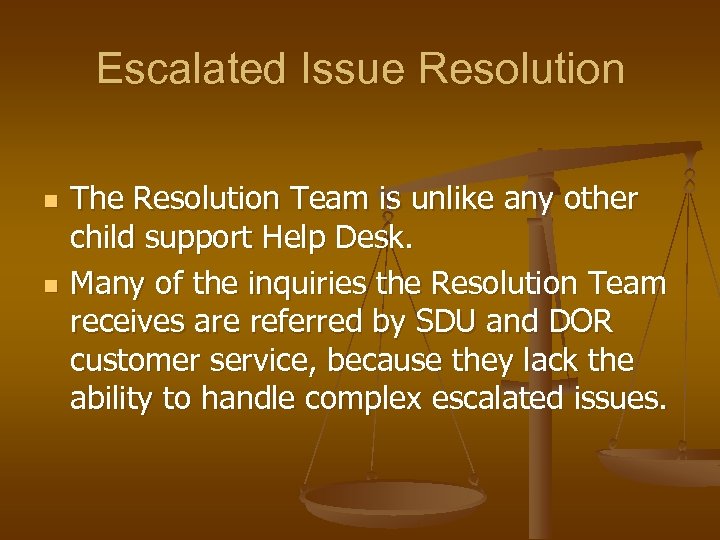 Escalated Issue Resolution

The Resolution Team is unlike any other child support Help Desk.

Many of the inquiries the Resolution Team receives are referred by SDU and DOR customer service, because they lack the ability to handle complex escalated issues.